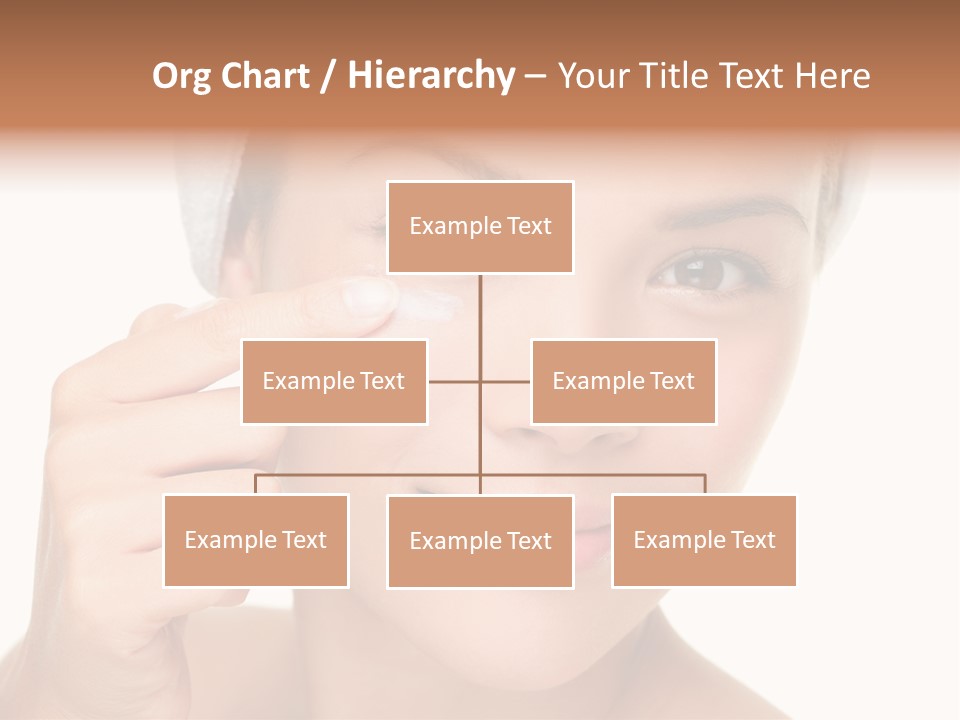 Org Chart / Hierarchy – Your Title Text Here

Example Text

Example Text

Example Text

Example Text

Example Text

Example Text